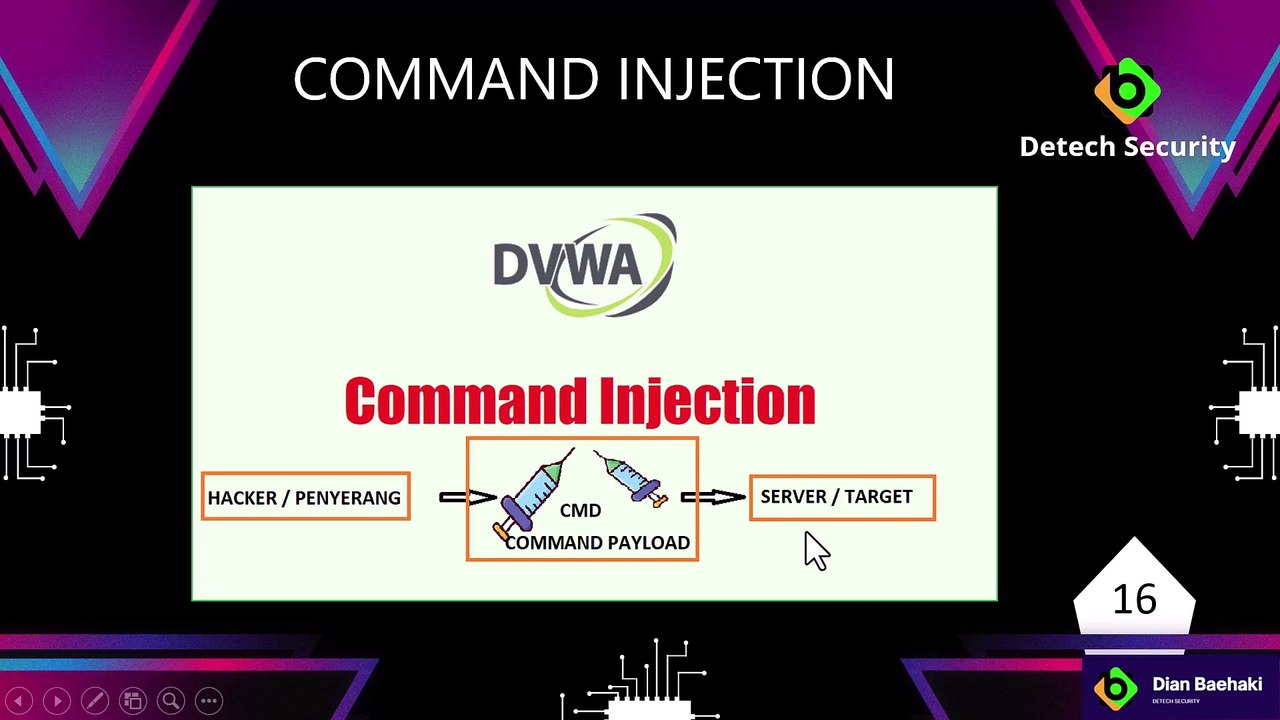 COMMAND INJECTION

Detech Security

DVWA

Command Injection

HACKER / PENYERANG

CMD
COMMAND PAYLOAD

SERVER / TARGET

16

Dian Baehaki
DETECH SECURITY